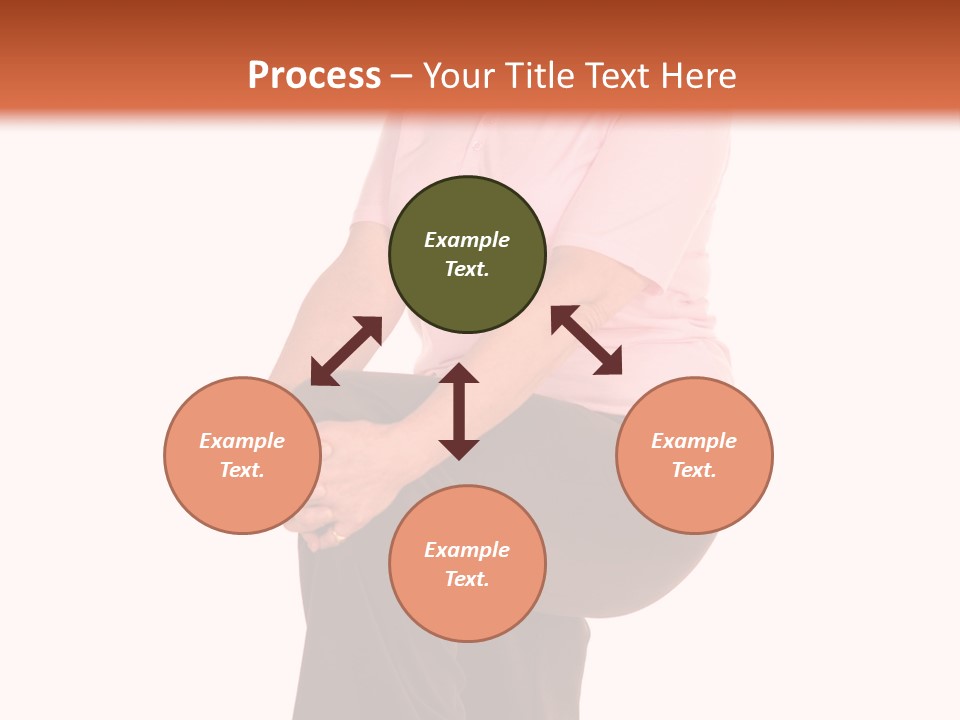 Process – Your Title Text Here

Example Text.

Example Text.

Example Text.

Example Text.